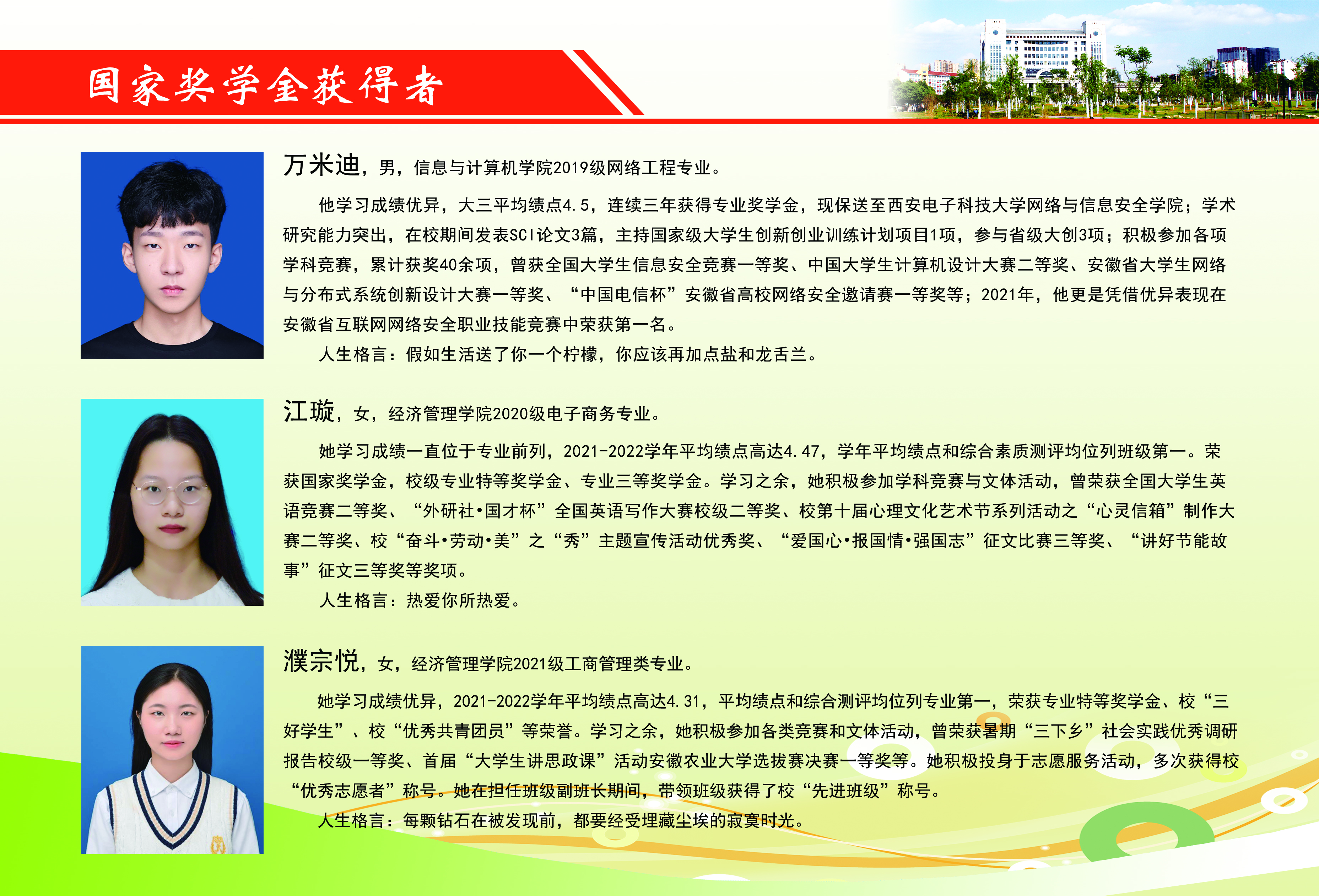 国家奖学金获得者

万米迪，男，信息与计算机学院2019级网络工程专业。

他学习成绩优异，大三平均绩点4.5，连续三年获得专业奖学金，现保送至西安电子科技大学网络与信息安全学院；学术研究能力突出，在校期间发表SCI论文3篇，主持国家级大学生创新创业训练计划项目1项，参与省级大创3项；积极参加各项学科竞赛，累计获奖40余项，曾获全国大学生信息安全竞赛一等奖、中国大学生计算机设计大赛二等奖、安徽省大学生网络与分布式系统创新设计大赛一等奖、“中国电信杯”安徽省高校网络安全邀请赛一等奖等；2021年，他更是凭借优异表现在安徽省互联网网络安全职业技能竞赛中荣获第一名。

人生格言：假如生活送了你一个柠檬，你应该再加点盐和龙舌兰。

江璇，女，经济管理学院2020级电子商务专业。

她学习成绩一直位于专业前列，2021-2022学年平均绩点高达4.47，学年平均绩点和综合素质测评均位列班级第一。荣获国家奖学金，校级专业特等奖学金、专业三等奖学金。学习之余，她积极参加学科竞赛与文体活动，曾荣获全国大学生英语竞赛二等奖、“外研社•国才杯”全国英语写作大赛校级二等奖、校第十届心理文化艺术节系列活动之“心灵信箱”制作大赛二等奖、校“奋斗•劳动•美”之“秀”主题宣传活动优秀奖、“爱国心•报国情•强国志”征文比赛三等奖、“讲好节能故事”征文三等奖等奖项。

人生格言：热爱你所热爱。

濮宗悦，女，经济管理学院2021级工商管理类专业。

她学习成绩优异，2021-2022学年平均绩点高达4.31，平均绩点和综合测评均位列专业第一，荣获专业特等奖学金、校“三好学生”、校“优秀共青团员”等荣誉。学习之余，她积极参加各类竞赛和文体活动，曾荣获暑期“三下乡”社会实践优秀调研报告校级一等奖、首届“大学生讲思政课”活动安徽农业大学选拔赛决赛一等奖等。她积极投身于志愿服务活动，多次获得校“优秀志愿者”称号。她在担任班级副班长期间，带领班级获得了校“先进班级”称号。

人生格言：每颗钻石在被发现前，都要经受埋藏尘埃的寂寞时光。